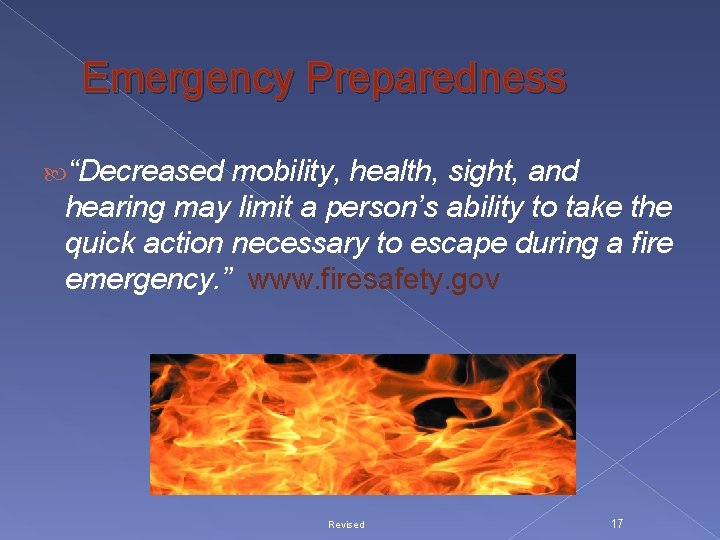 Emergency Preparedness

“Decreased mobility, health, sight, and hearing may limit a person’s ability to take the quick action necessary to escape during a fire emergency.” www.firesafety.gov

Revised

17